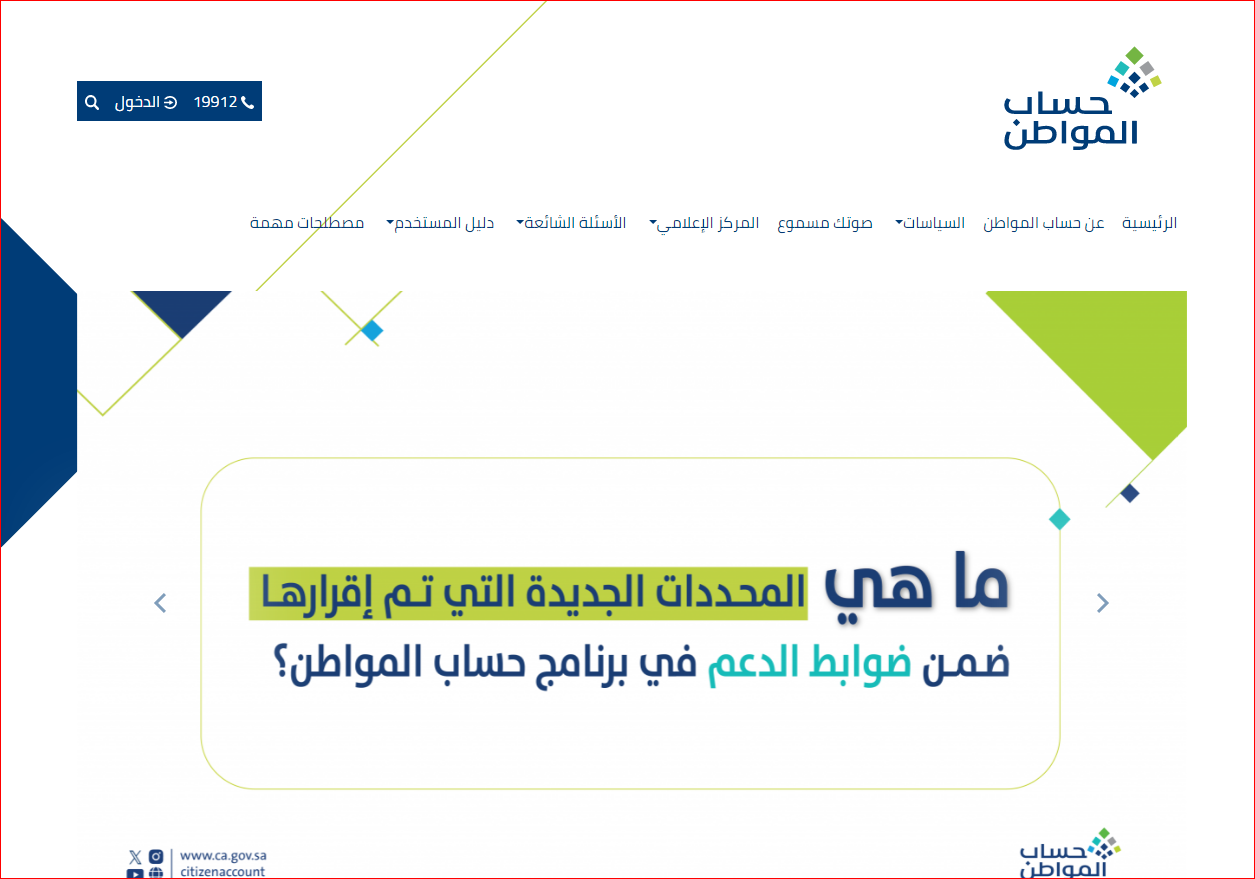 حساب المواطن

19912 الدخول

الرئيسية عن حساب المواطن السياسات صوتك مسموع المركز الإعلامي الأسئلة الشائعة دليل المستخدم مصطلحات مهمة

ما هي المحددات الجديدة التي تم إقرارها ضمن ضوابط الدعم في برنامج حساب المواطن؟

حساب المواطن

www.ca.gov.sa
citizenaccount